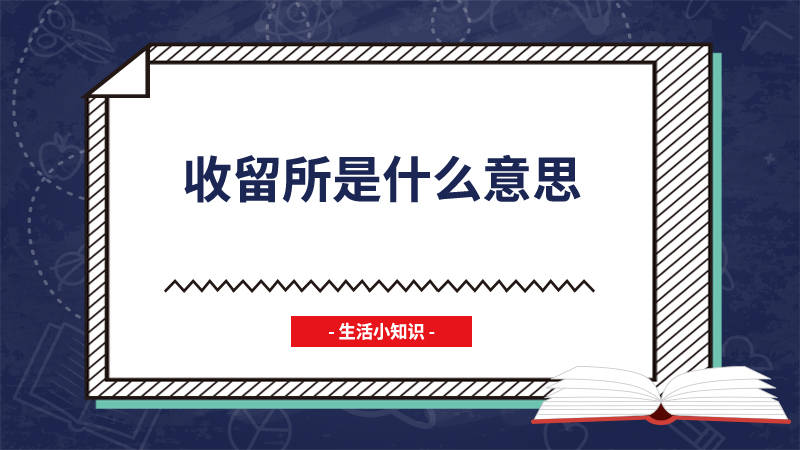 收留所是什么意思

- 生活小知识 -